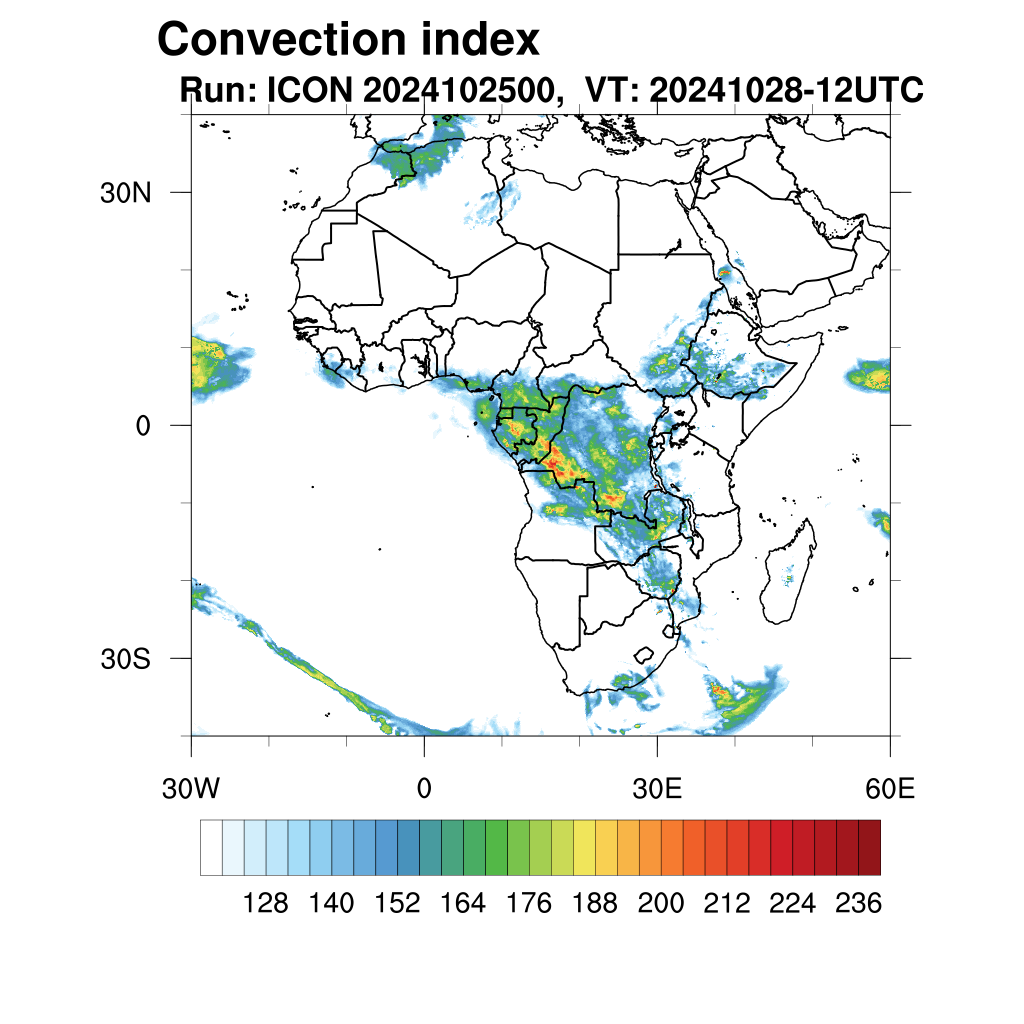 Convection index
Run: ICON 2024102500, VT: 20241028-12UTC

30N
0
30S

30W
0
30E
60E

128 140 152 164 176 188 200 212 224 236